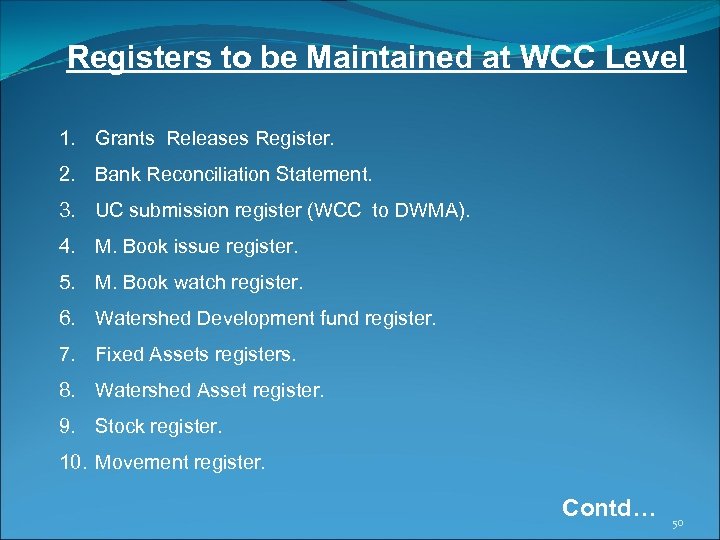 Registers to be Maintained at WCC Level

1. Grants Releases Register.
2. Bank Reconciliation Statement.
3. UC submission register (WCC to DWMA).
4. M. Book issue register.
5. M. Book watch register.
6. Watershed Development fund register.
7. Fixed Assets registers.
8. Watershed Asset register.
9. Stock register.
10. Movement register.

Contd…

50